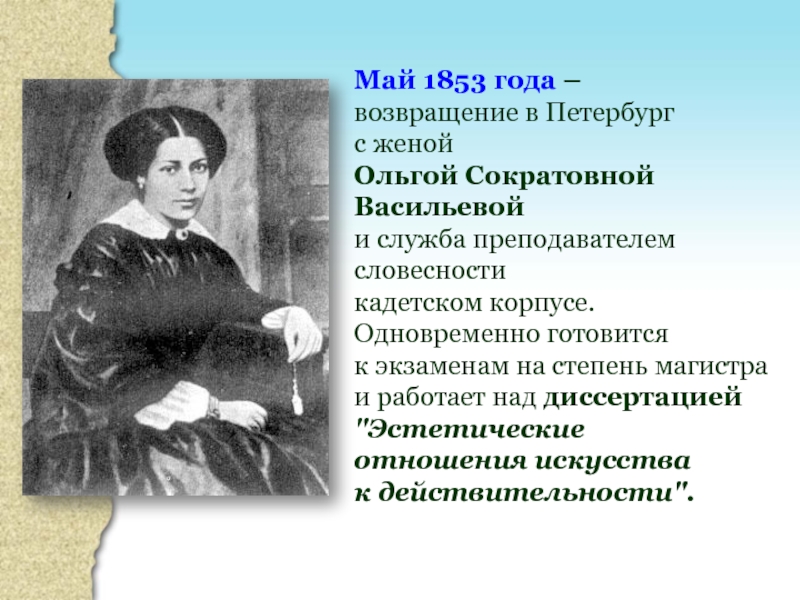 Май 1853 года – возвращение в Петербург с женой Ольгой Сократовной Васильевой и служба преподавателем словесности кадетском корпусе. Одновременно готовится к экзаменам на степень магистра и работает над диссертацией "Эстетические отношения искусства к действительности".